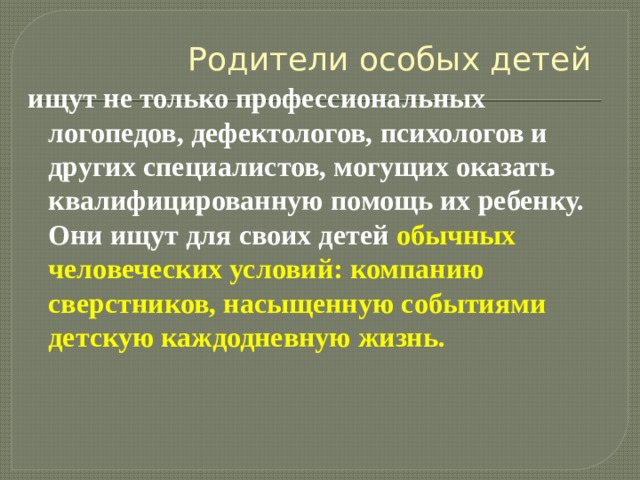 Родители особых детей

ищут не только профессиональных логопедов, дефектологов, психологов и других специалистов, могущих оказать квалифицированную помощь их ребенку. Они ищут для своих детей обычных человеческих условий: компанию сверстников, насыщенную событиями детскую каждодневную жизнь.